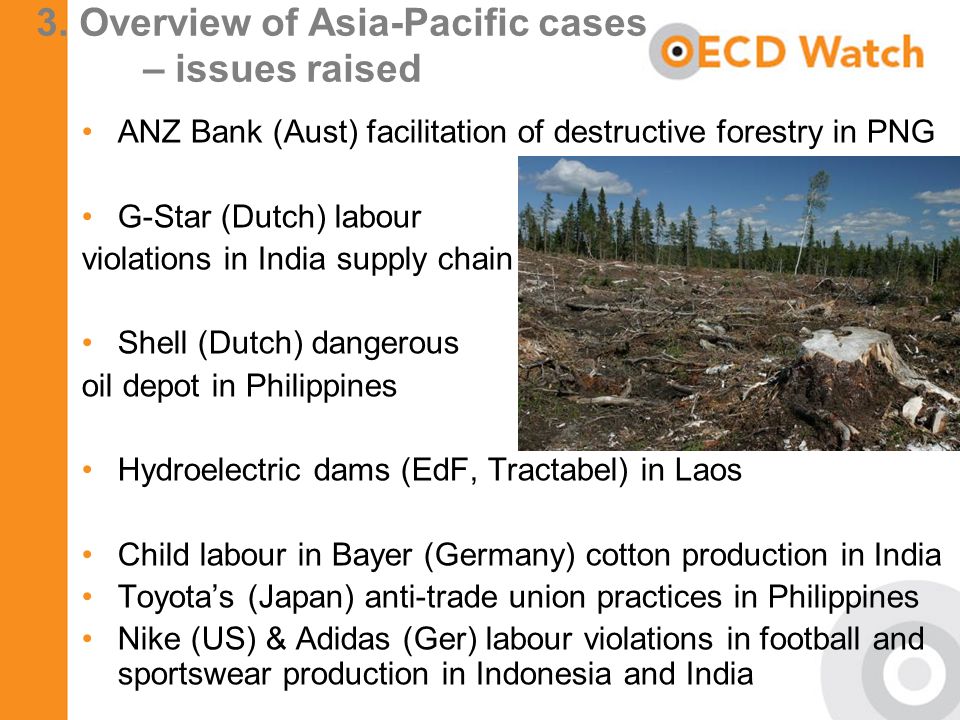 3. Overview of Asia-Pacific cases – issues raised

OECD Watch

• ANZ Bank (Aust) facilitation of destructive forestry in PNG

• G-Star (Dutch) labour violations in India supply chain

• Shell (Dutch) dangerous oil depot in Philippines

• Hydroelectric dams (EdF, Tractabel) in Laos

• Child labour in Bayer (Germany) cotton production in India
• Toyota's (Japan) anti-trade union practices in Philippines
• Nike (US) & Adidas (Ger) labour violations in football and sportswear production in Indonesia and India